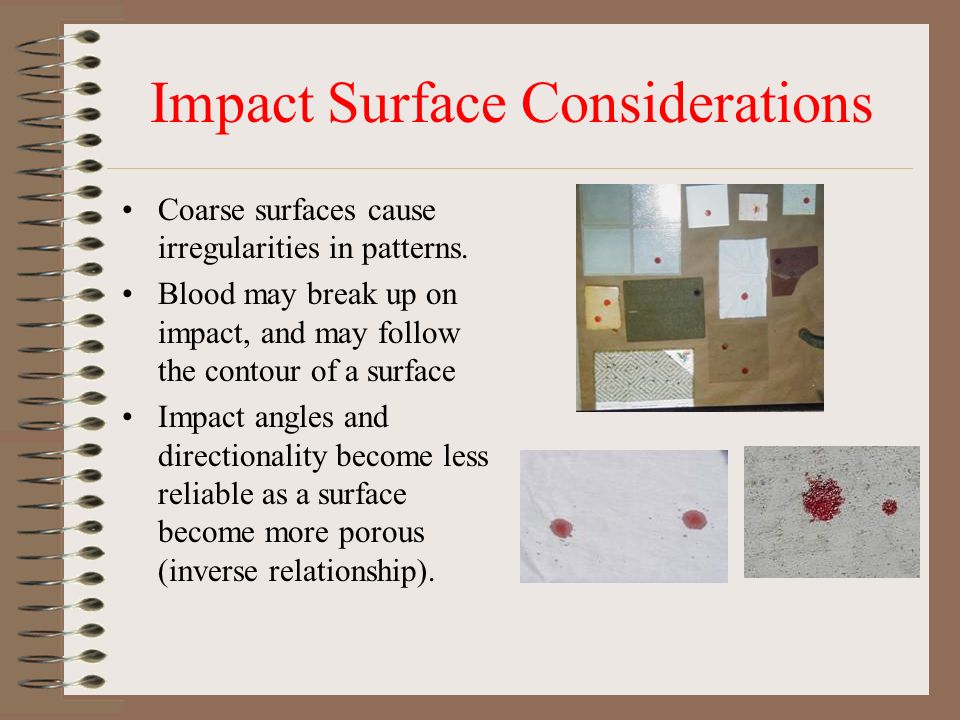 Impact Surface Considerations

• Coarse surfaces cause irregularities in patterns.
• Blood may break up on impact, and may follow the contour of a surface
• Impact angles and directionality become less reliable as a surface become more porous (inverse relationship).